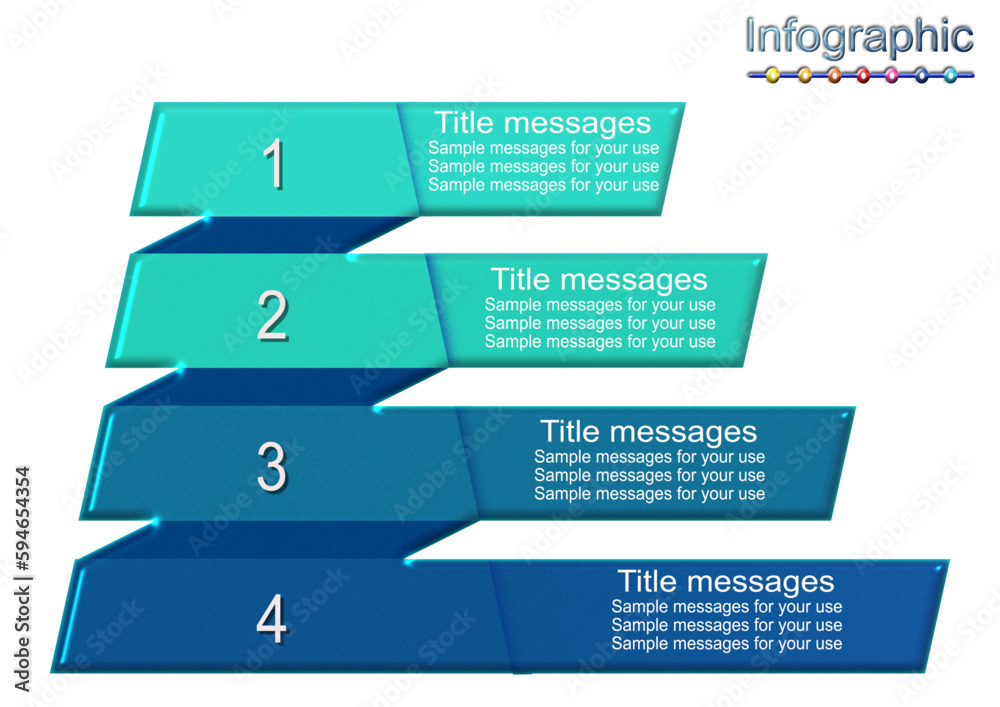 Infographic

1

Title messages
Sample messages for your use
Sample messages for your use
Sample messages for your use

2

Title messages
Sample messages for your use
Sample messages for your use
Sample messages for your use

3

Title messages
Sample messages for your use
Sample messages for your use
Sample messages for your use

4

Title messages
Sample messages for your use
Sample messages for your use
Sample messages for your use

Adobe Stock | #594654354